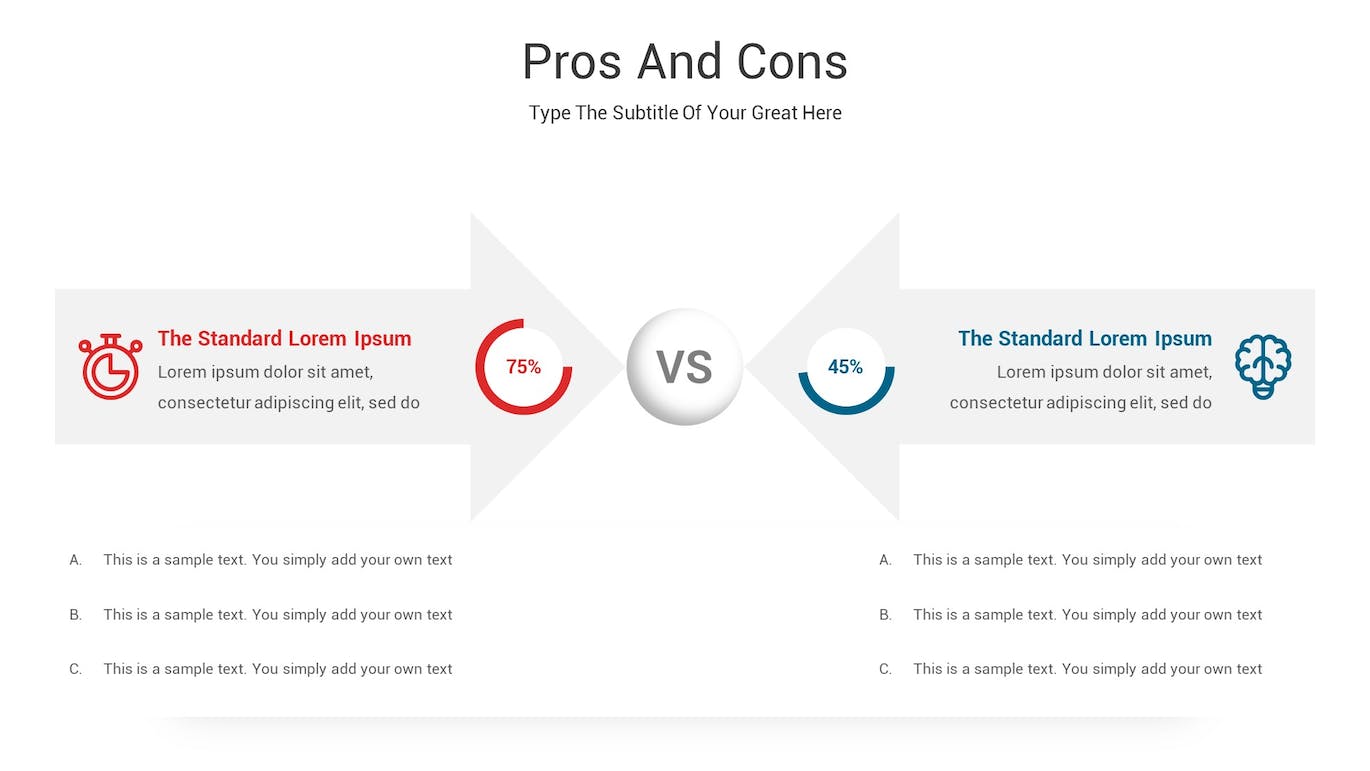 Pros And Cons

Type The Subtitle Of Your Great Here

The Standard Lorem Ipsum

Lorem ipsum dolor sit amet, consectetur adipiscing elit, sed do

75%

VS

45%

The Standard Lorem Ipsum

Lorem ipsum dolor sit amet, consectetur adipiscing elit, sed do

A. This is a sample text. You simply add your own text

B. This is a sample text. You simply add your own text

C. This is a sample text. You simply add your own text

A. This is a sample text. You simply add your own text

B. This is a sample text. You simply add your own text

C. This is a sample text. You simply add your own text